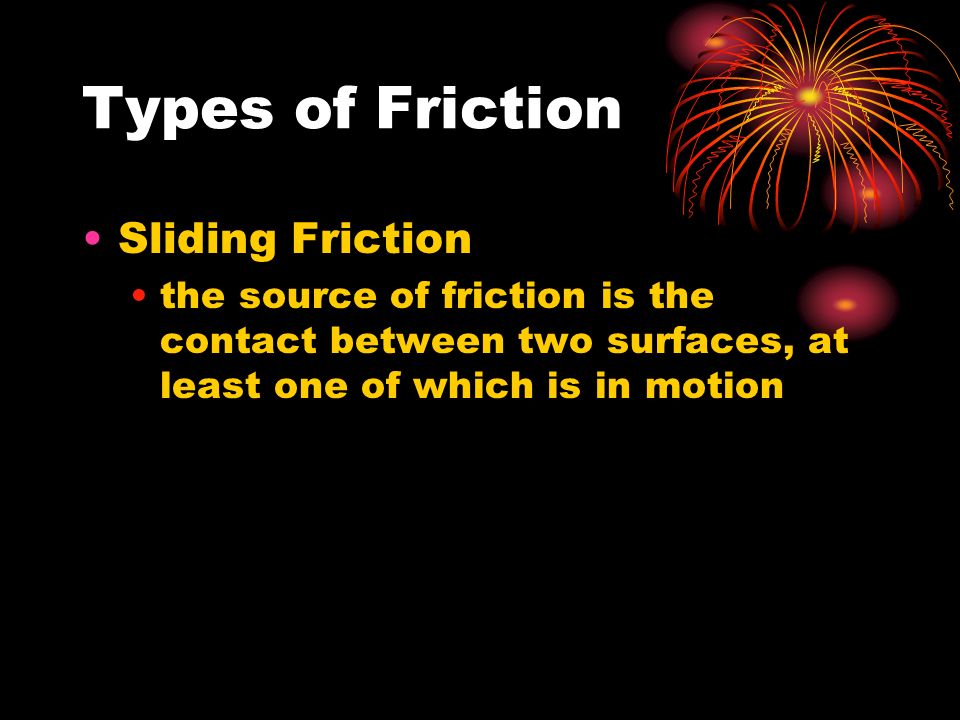 Types of Friction

• Sliding Friction
  • the source of friction is the contact between two surfaces, at least one of which is in motion